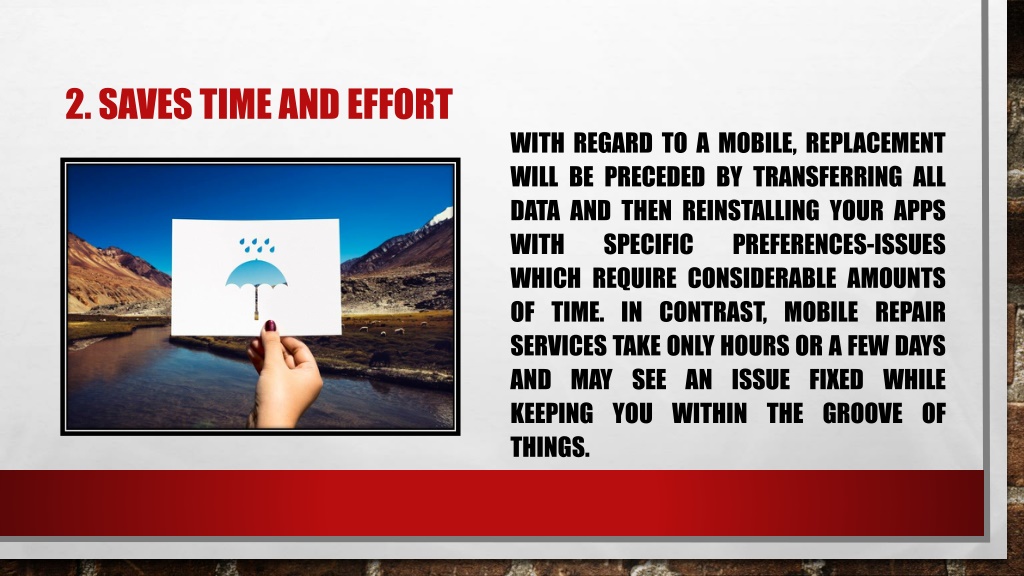 2. SAVES TIME AND EFFORT

WITH REGARD TO A MOBILE, REPLACEMENT WILL BE PRECEDED BY TRANSFERRING ALL DATA AND THEN REINSTALLING YOUR APPS WITH SPECIFIC PREFERENCES-ISSUES WHICH REQUIRE CONSIDERABLE AMOUNTS OF TIME. IN CONTRAST, MOBILE REPAIR SERVICES TAKE ONLY HOURS OR A FEW DAYS AND MAY SEE AN ISSUE FIXED WHILE KEEPING YOU WITHIN THE GROOVE OF THINGS.